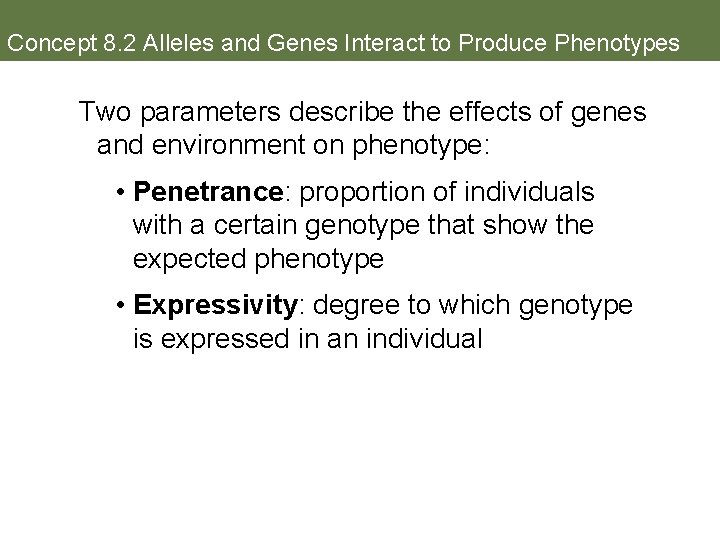 Concept 8.2 Alleles and Genes Interact to Produce Phenotypes

Two parameters describe the effects of genes and environment on phenotype:

• Penetrance: proportion of individuals with a certain genotype that show the expected phenotype

• Expressivity: degree to which genotype is expressed in an individual